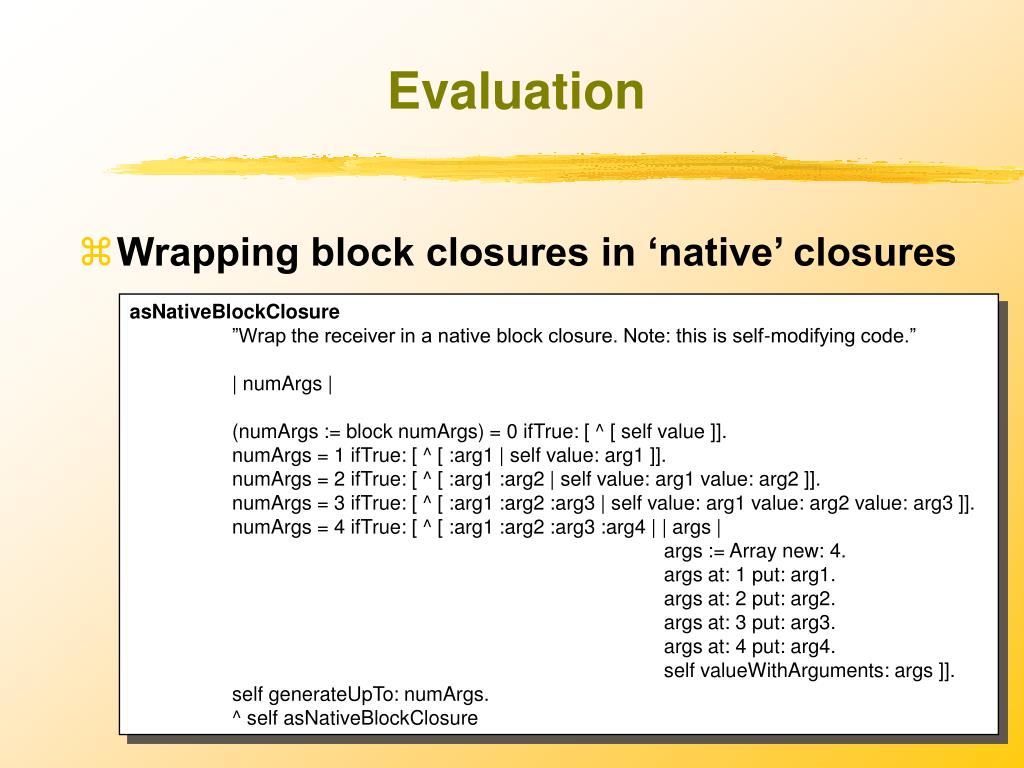 Evaluation

⌘ Wrapping block closures in ‘native’ closures

asNativeBlockClosure
”Wrap the receiver in a native block closure. Note: this is self-modifying code.”

| numArgs |

(numArgs := block numArgs) = 0 ifTrue: [ ^ [ self value ]].
numArgs = 1 ifTrue: [ ^ [ :arg1 | self value: arg1 ]].
numArgs = 2 ifTrue: [ ^ [ :arg1 :arg2 | self value: arg1 value: arg2 ]].
numArgs = 3 ifTrue: [ ^ [ :arg1 :arg2 :arg3 | self value: arg1 value: arg2 value: arg3 ]].
numArgs = 4 ifTrue: [ ^ [ :arg1 :arg2 :arg3 :arg4 | | args |
args := Array new: 4.
args at: 1 put: arg1.
args at: 2 put: arg2.
args at: 3 put: arg3.
args at: 4 put: arg4.
self valueWithArguments: args ]].
self generateUpTo: numArgs.
^ self asNativeBlockClosure